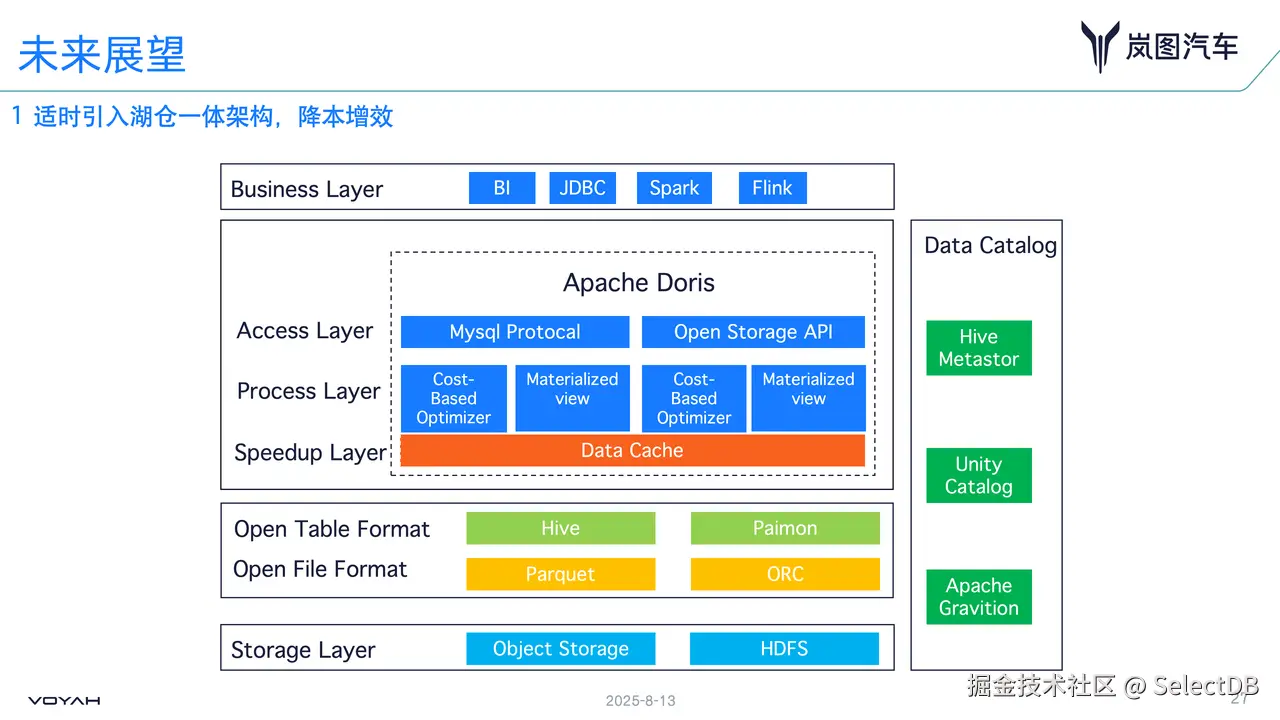 未来展望

岚图汽车

1 适时引入湖仓一体架构，降本增效

Business Layer

BI

JDBC

Spark

Flink

Apache Doris

Access Layer

Mysql Protocal

Open Storage API

Process Layer

Cost-Based Optimizer

Materialized view

Cost-Based Optimizer

Materialized view

Speedup Layer

Data Cache

Open Table Format

Hive

Paimon

Open File Format

Parquet

ORC

Storage Layer

Object Storage

HDFS

Data Catalog

Hive Metastor

Unity Catalog

Apache Gravition

VOYAH

2025-8-13

27

掘金技术社区 @ SelectDB